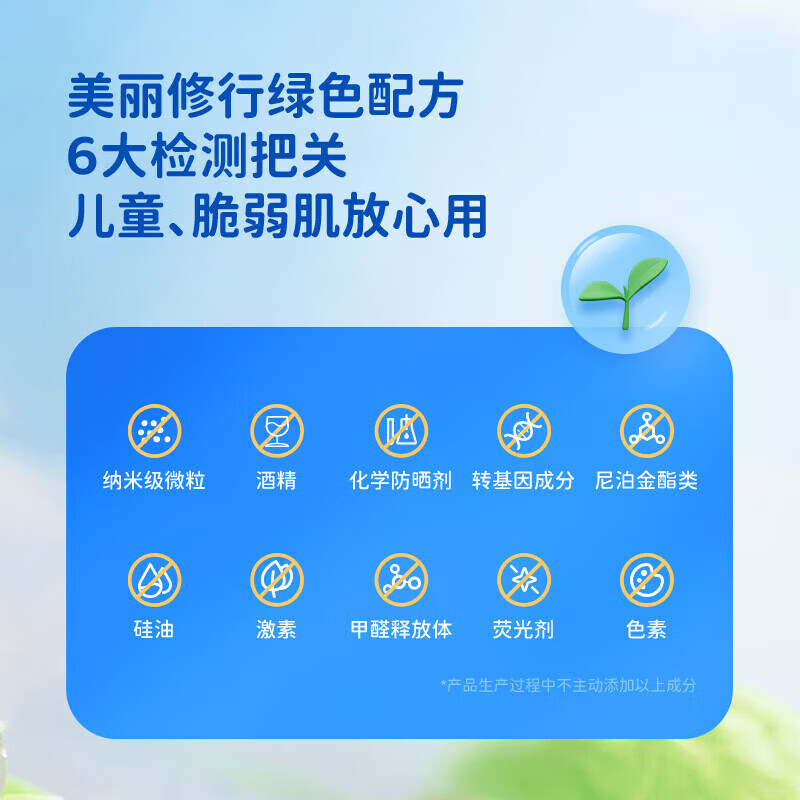 美丽修行绿色配方
6大检测把关
儿童、脆弱肌放心用

纳米级微粒 酒精 化学防晒剂 转基因成分 尼泊金酯类

硅油 激素 甲醛释放体 荧光剂 色素

*产品生产过程中不主动添加以上成分